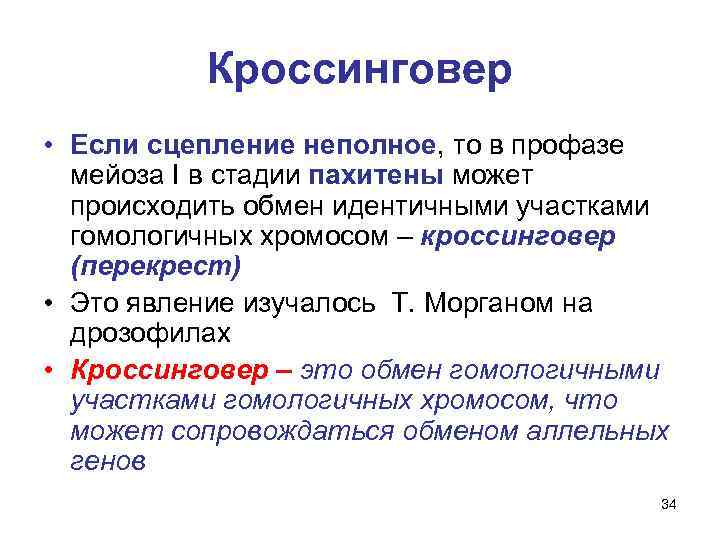 Кроссинговер

• Если сцепление неполное, то в профазе мейоза I в стадии пахитены может происходить обмен идентичными участками гомологичных хромосом – кроссинговер (перекрест)

• Это явление изучалось Т. Морганом на дрозофилах

• Кроссинговер – это обмен гомологичными участками гомологичных хромосом, что может сопровождаться обменом аллельных генов

34